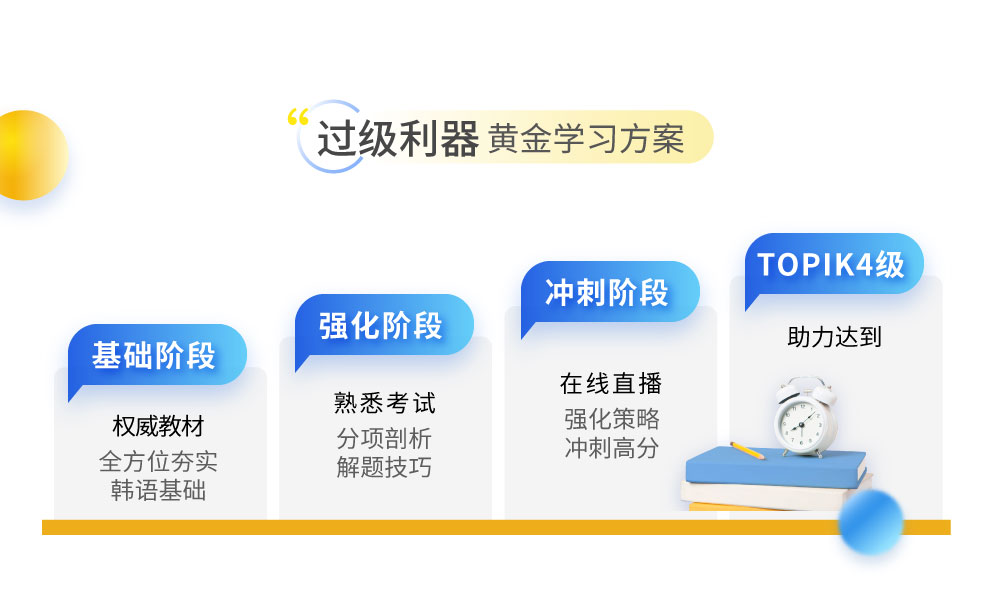 “过级利器 黄金学习方案

基础阶段

权威教材
全方位夯实
韩语基础

强化阶段

熟悉考试
分项剖析
解题技巧

冲刺阶段

在线直播
强化策略
冲刺高分

TOPIK4级

助力达到